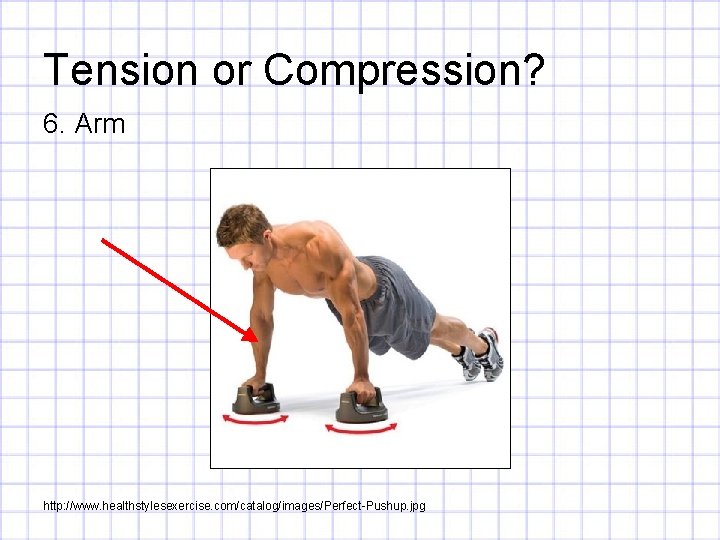 Tension or Compression?

6. Arm

http://www.healthstylesexercise.com/catalog/images/Perfect-Pushup.jpg